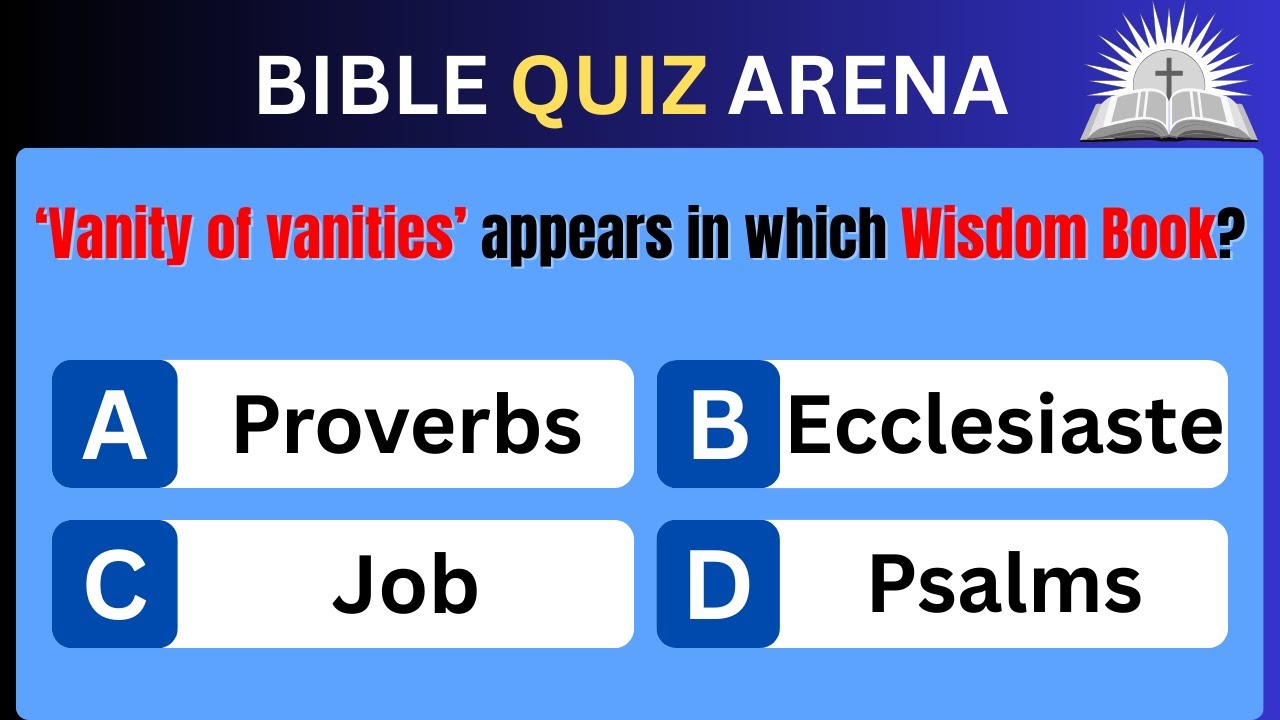 BIBLE QUIZ ARENA

‘Vanity of vanities’ appears in which Wisdom Book?

A Proverbs

B Ecclesiaste

C Job

D Psalms